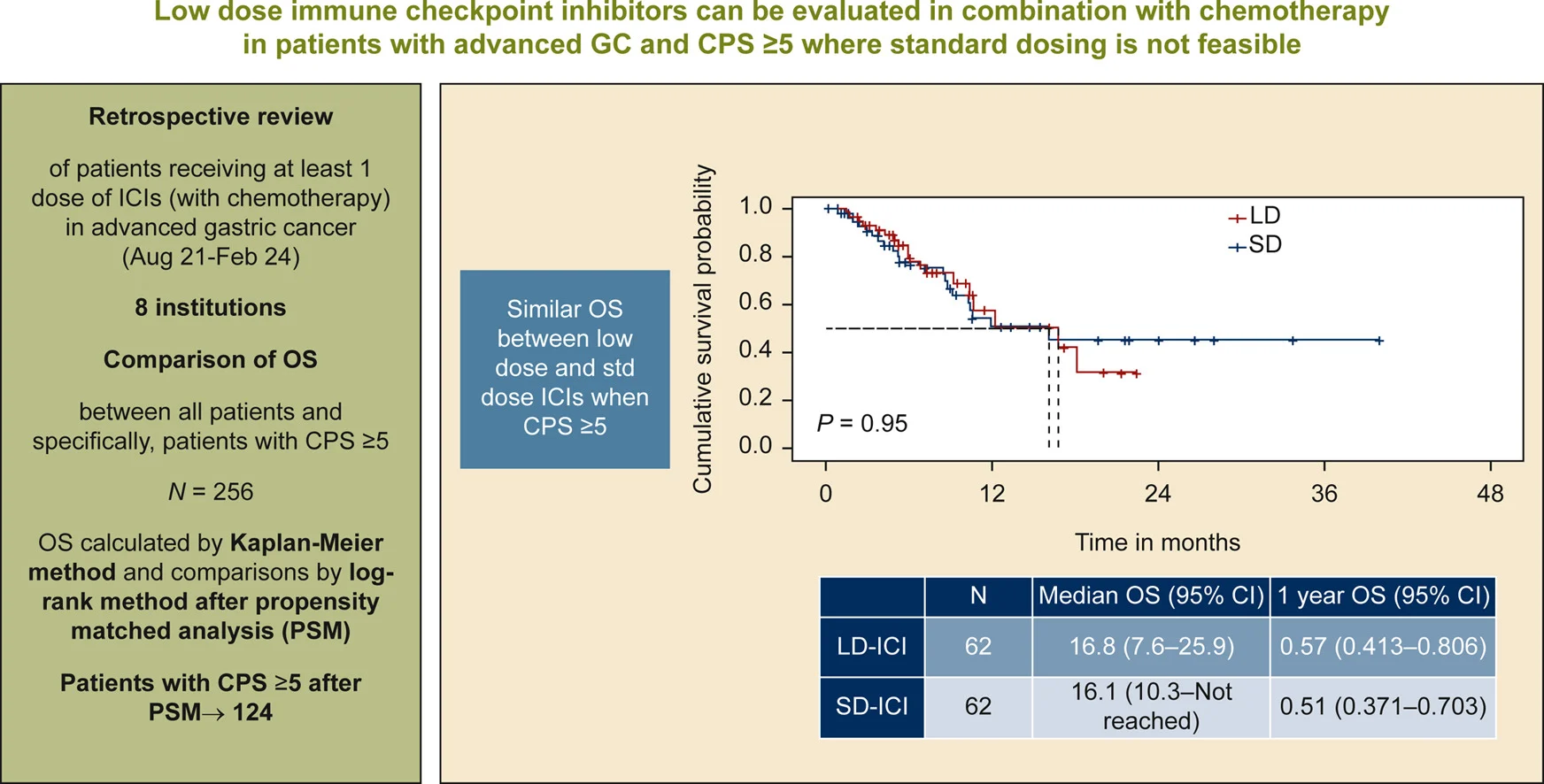 Low dose immune checkpoint inhibitors can be evaluated in combination with chemotherapy in patients with advanced GC and CPS ≥5 where standard dosing is not feasible

Retrospective review

of patients receiving at least 1 dose of ICIs (with chemotherapy) in advanced gastric cancer (Aug 21-Feb 24)

8 institutions

Comparison of OS

between all patients and specifically, patients with CPS ≥5

$N$ = 256

OS calculated by Kaplan-Meier method and comparisons by log-rank method after propensity matched analysis (PSM)

Patients with CPS ≥5 after PSM→ 124

Similar OS between low dose and std dose ICIs when CPS ≥5

Cumulative survival probability

1.0
0.8
0.6
0.4
0.2
0.0

LD
SD

$P$ = 0.95

0
12
24
36
48

Time in months

| | N | Median OS (95% CI) | 1 year OS (95% CI) |
|---|---|---|---|
| LD-ICI | 62 | 16.8 (7.6–25.9) | 0.57 (0.413–0.806) |
| SD-ICI | 62 | 16.1 (10.3–Not reached) | 0.51 (0.371–0.703) |